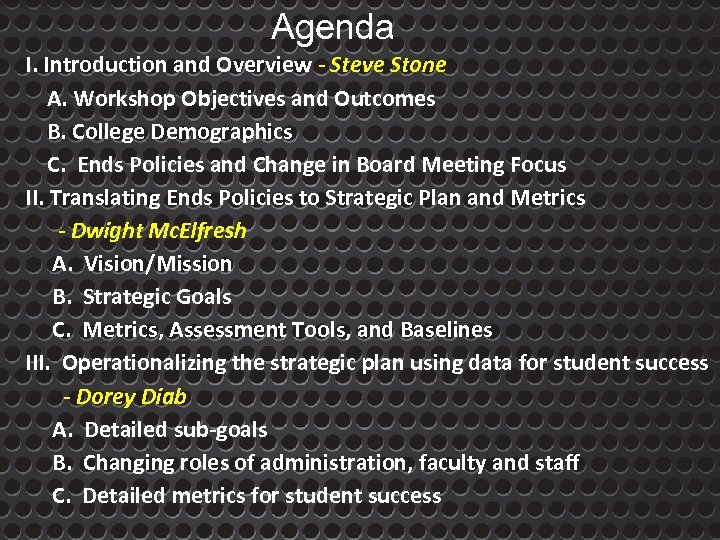 Agenda

I. Introduction and Overview - Steve Stone

A. Workshop Objectives and Outcomes

B. College Demographics

C. Ends Policies and Change in Board Meeting Focus

II. Translating Ends Policies to Strategic Plan and Metrics - Dwight McElfresh

A. Vision/Mission

B. Strategic Goals

C. Metrics, Assessment Tools, and Baselines

III. Operationalizing the strategic plan using data for student success - Dorey Diab

A. Detailed sub-goals

B. Changing roles of administration, faculty and staff

C. Detailed metrics for student success